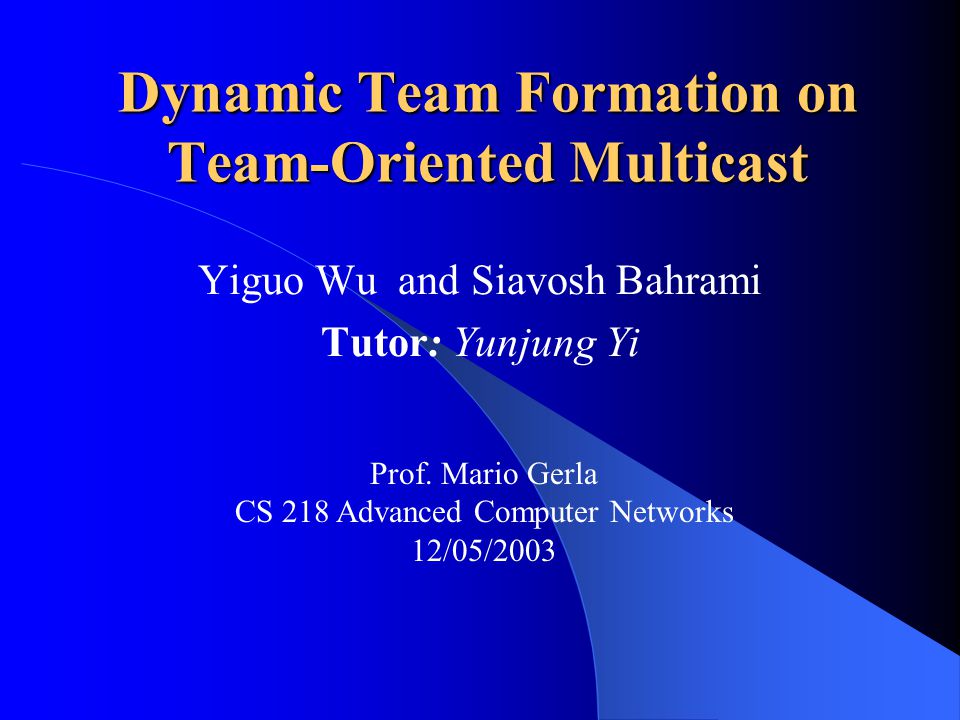 Dynamic Team Formation on Team-Oriented Multicast

Yiguo Wu and Siavosh Bahrami
Tutor: Yunjung Yi

Prof. Mario Gerla
CS 218 Advanced Computer Networks
12/05/2003